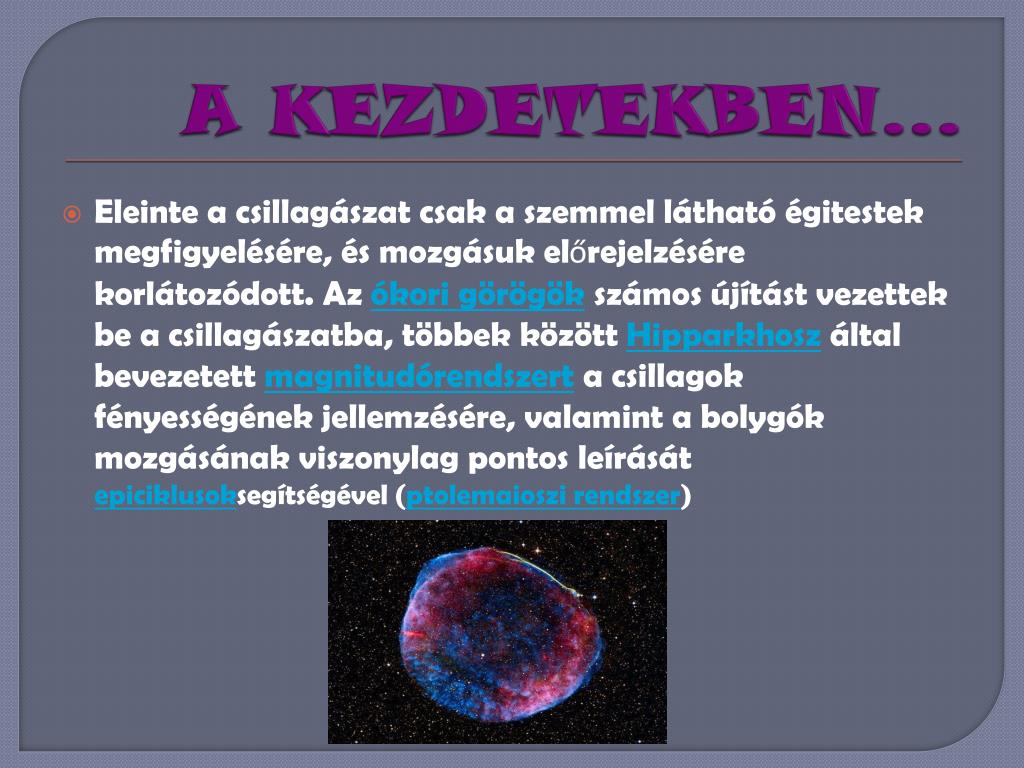 A KEZDETEKBEN…

Eleinte a csillagászat csak a szemmel látható égitestek megfigyelésére, és mozgásuk előrejelzésére korlátozódott. Az ókori görögök számos újítást vezettek be a csillagászatba, többek között Hipparkhosz által bevezetett magnitudórendszert a csillagok fényességének jellemzésére, valamint a bolygók mozgásának viszonylag pontos leírását epiciklusoksegítségével (ptolemaioszi rendszer)